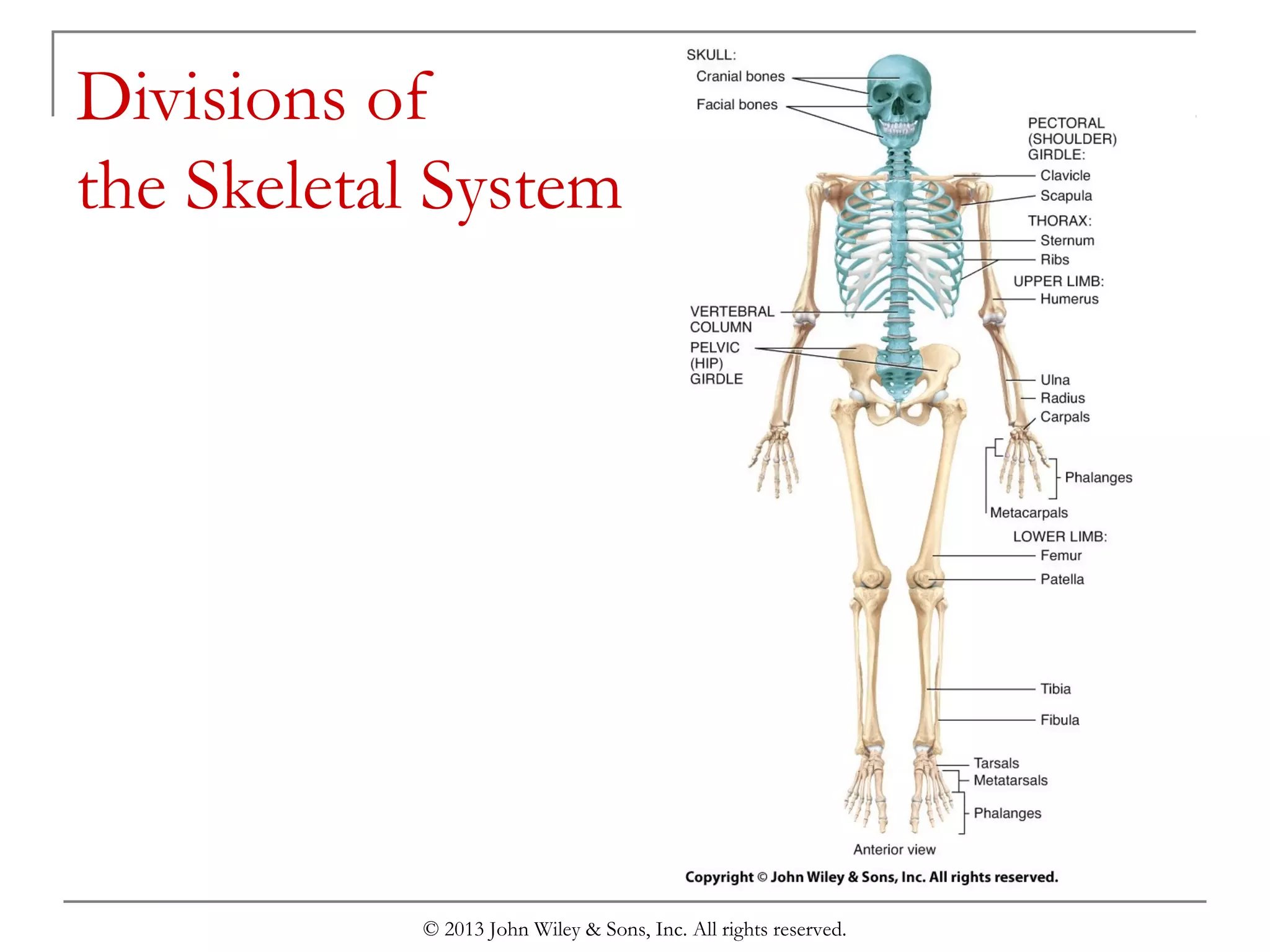 Divisions of the Skeletal System

SKULL:
Cranial bones
Facial bones

PECTORAL (SHOULDER) GIRDLE:
Clavicle
Scapula

THORAX:
Sternum
Ribs

UPPER LIMB:
Humerus

VERTEBRAL COLUMN

PELVIC (HIP) GIRDLE

Ulna
Radius
Carpals
Phalanges
Metacarpals

LOWER LIMB:
Femur
Patella
Tibia
Fibula
Tarsals
Metatarsals
Phalanges

Anterior view

Copyright © John Wiley & Sons, Inc. All rights reserved.

© 2013 John Wiley & Sons, Inc. All rights reserved.